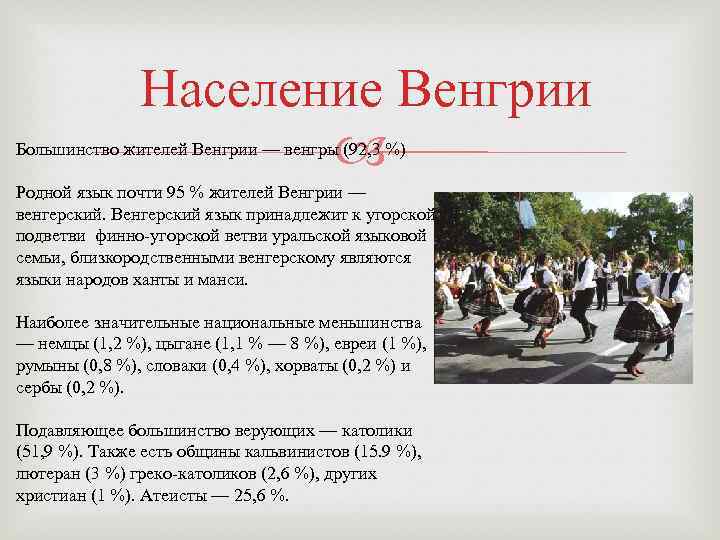 Население Венгрии

Большинство жителей Венгрии — венгры (92,3 %)

Родной язык почти 95 % жителей Венгрии — венгерский. Венгерский язык принадлежит к угорской подветви финно-угорской ветви уральской языковой семьи, близкородственными венгерскому являются языки народов ханты и манси.

Наиболее значительные национальные меньшинства — немцы (1,2 %), цыгане (1,1 % — 8 %), евреи (1 %), румыны (0,8 %), словаки (0,4 %), хорваты (0,2 %) и сербы (0,2 %).

Подавляющее большинство верующих — католики (51,9 %). Также есть общины кальвинистов (15.9 %), лютеран (3 %) греко-католиков (2,6 %), других христиан (1 %). Атеисты — 25,6 %.